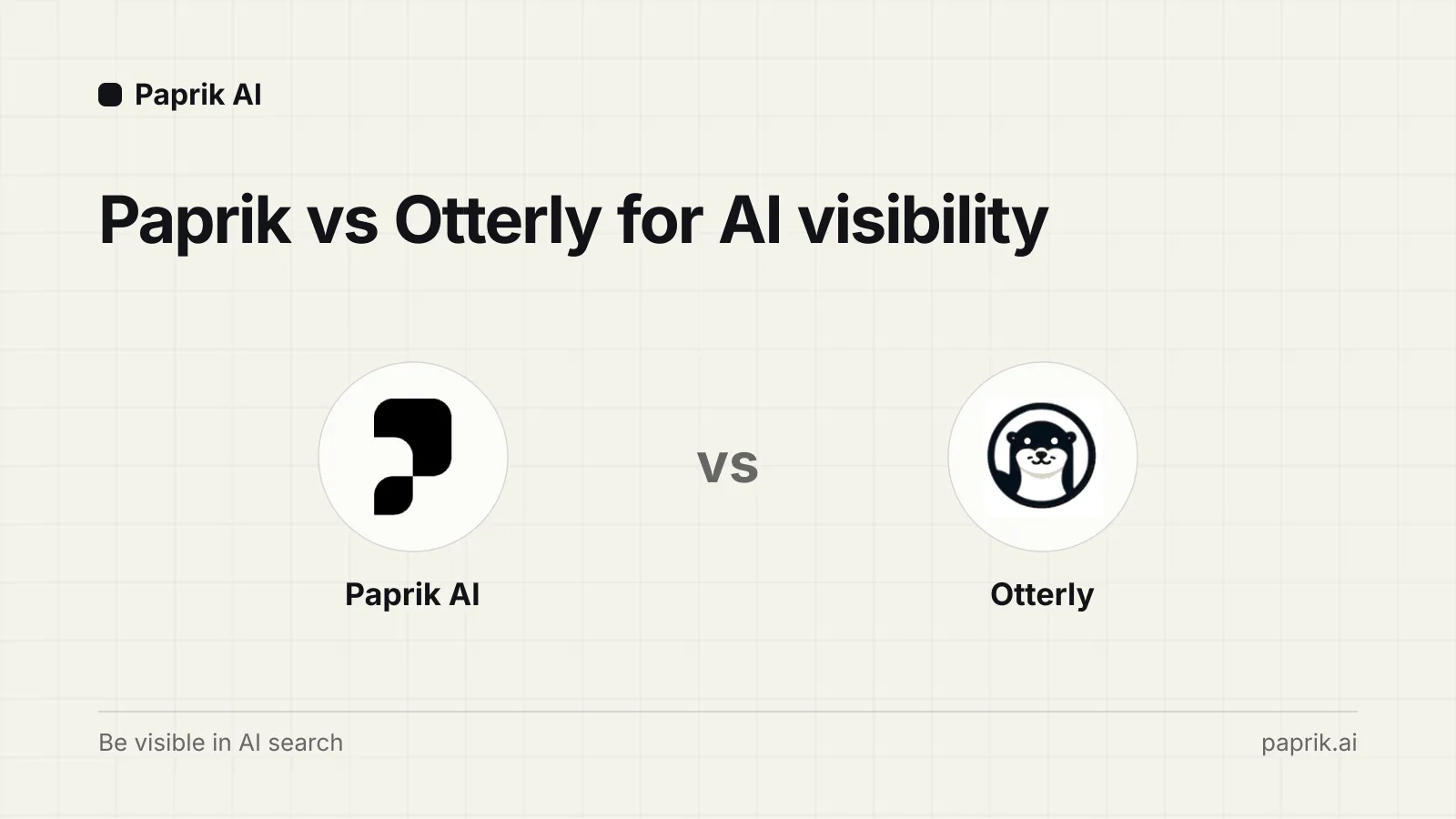 Paprik AI

Paprik vs Otterly for AI visibility

Paprik AI

vs

Otterly

Be visible in AI search

paprik.ai